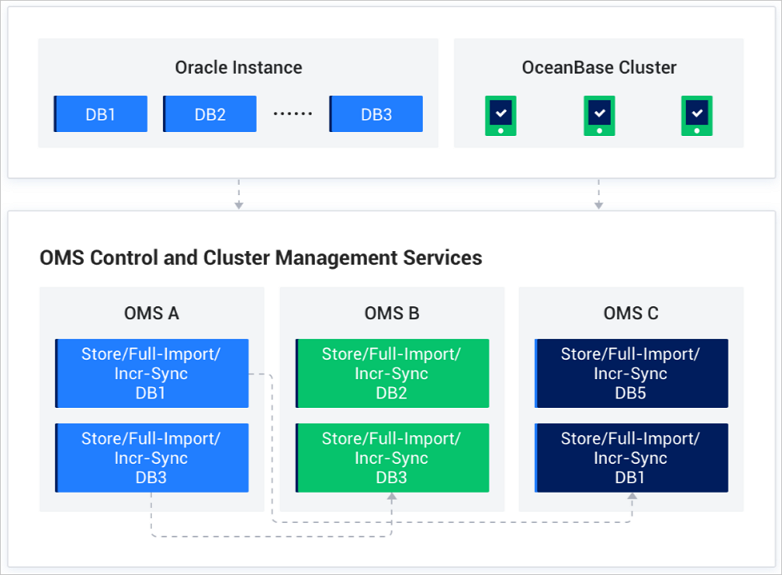 Oracle Instance

DB1

DB2

······

DB3

OceanBase Cluster

OMS Control and Cluster Management Services

OMS A

Store/Full-Import/ Incr-Sync DB1

Store/Full-Import/ Incr-Sync DB3

OMS B

Store/Full-Import/ Incr-Sync DB2

Store/Full-Import/ Incr-Sync DB3

OMS C

Store/Full-Import/ Incr-Sync DB5

Store/Full-Import/ Incr-Sync DB1